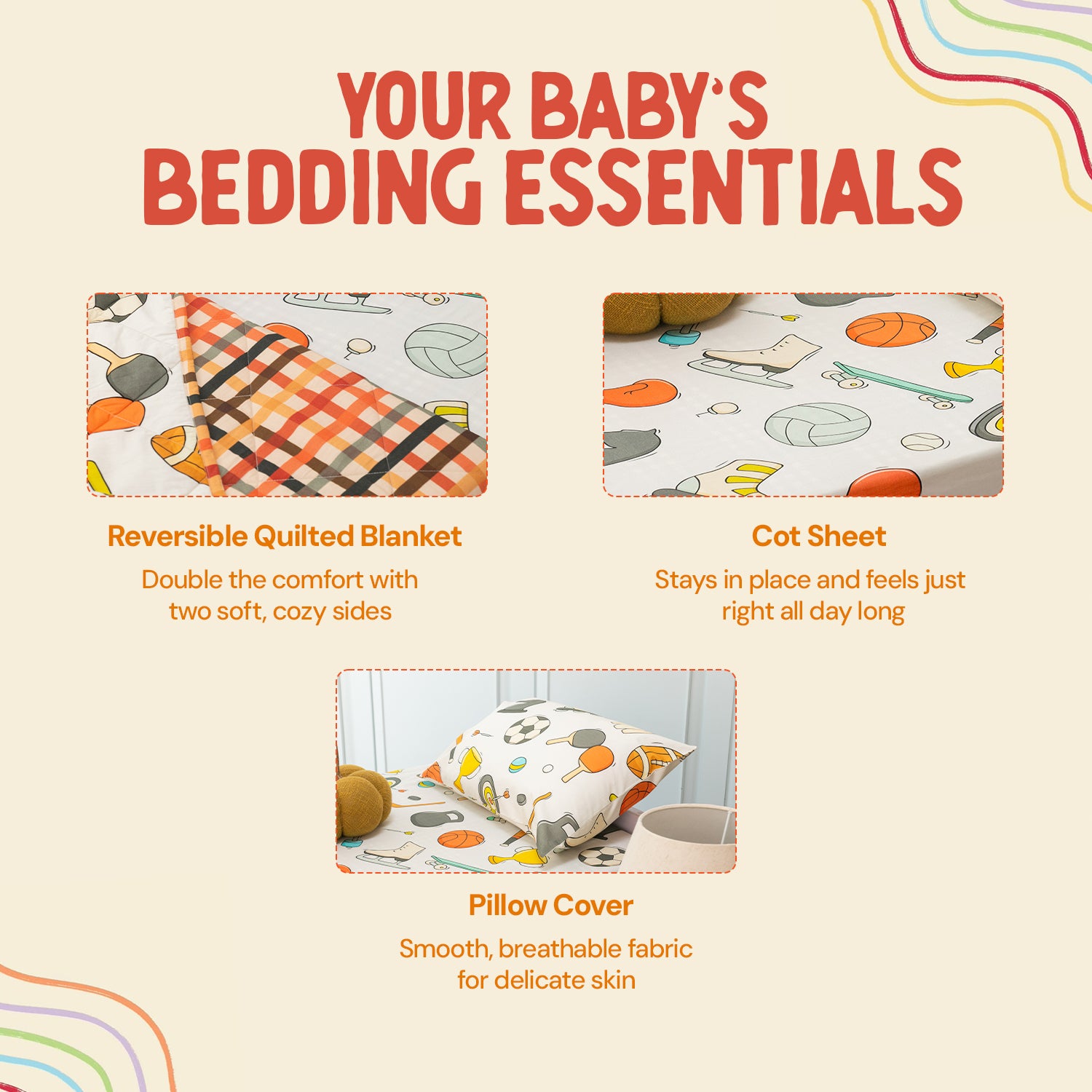 YOUR BABY'S BEDDING ESSENTIALS

Reversible Quilted Blanket

Double the comfort with two soft, cozy sides

Cot Sheet

Stays in place and feels just right all day long

Pillow Cover

Smooth, breathable fabric for delicate skin